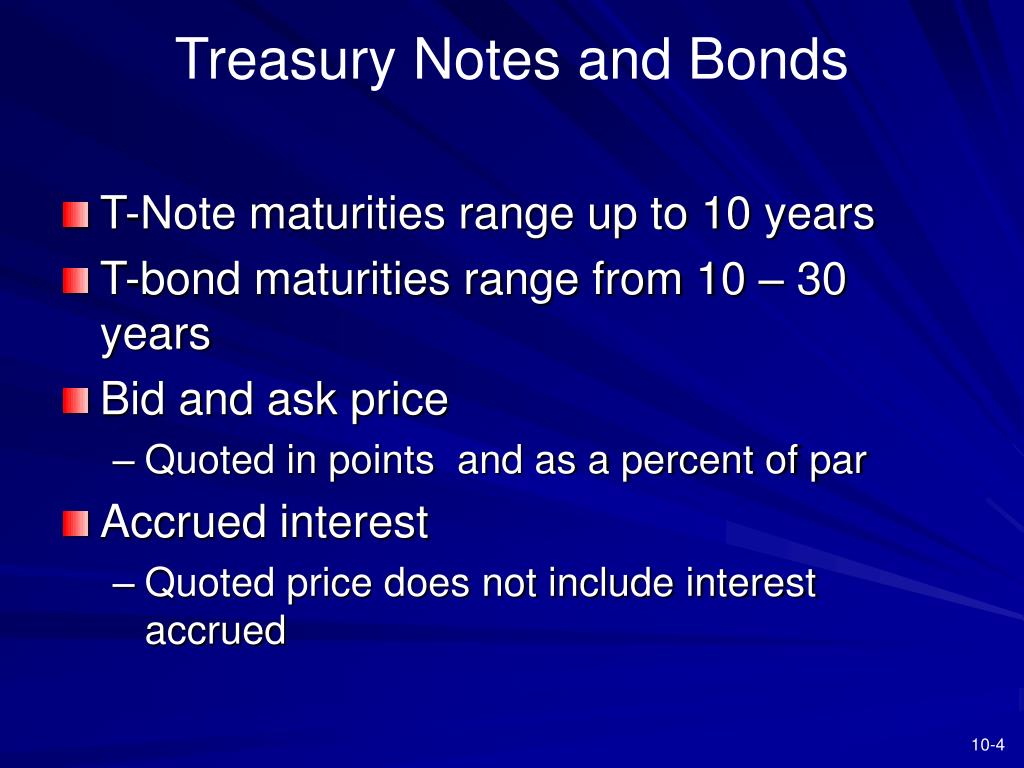 Treasury Notes and Bonds

T-Note maturities range up to 10 years

T-bond maturities range from 10 – 30 years

Bid and ask price

– Quoted in points  and as a percent of par

Accrued interest

– Quoted price does not include interest accrued

10-4